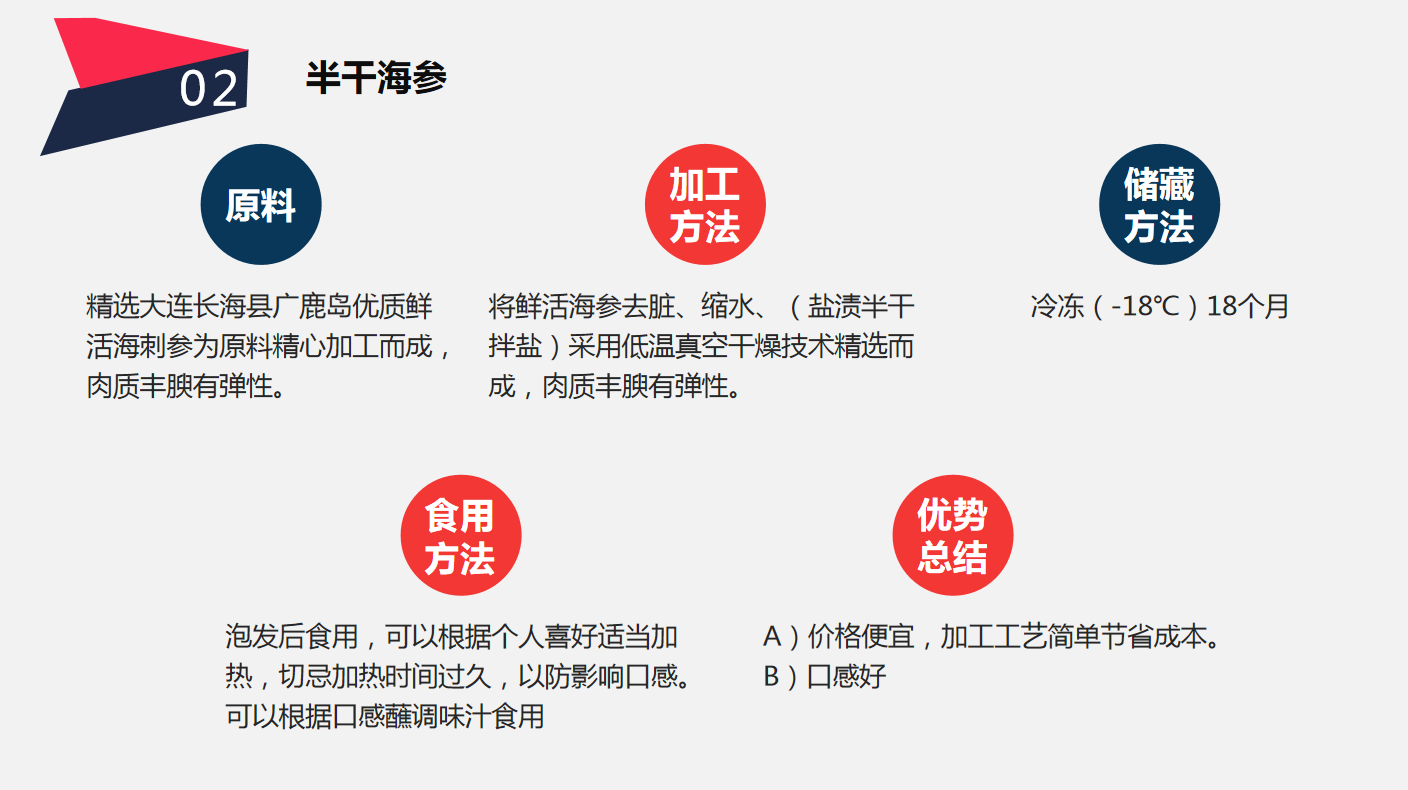 02

半干海参

原料

精选大连长海县广鹿岛优质鲜活海刺参为原料精心加工而成，肉质丰腴有弹性。

加工方法

将鲜活海参去脏、缩水、（盐渍半干拌盐）采用低温真空干燥技术精选而成，肉质丰腴有弹性。

储藏方法

冷冻（-18℃）18个月

食用方法

泡发后食用，可以根据个人喜好适当加热，切忌加热时间过久，以防影响口感。可以根据口感蘸调味汁食用

优势总结

A）价格便宜，加工工艺简单节省成本。
B）口感好